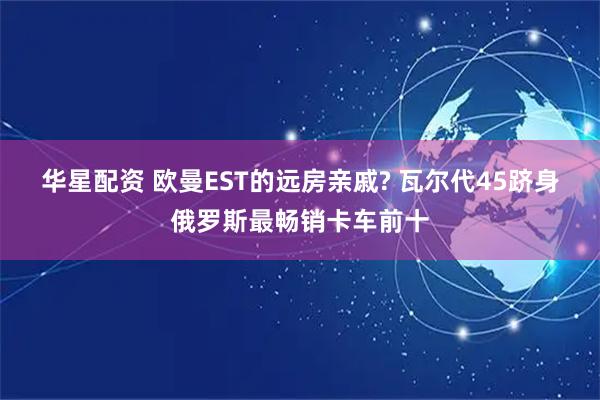 华星配资 欧曼EST的远房亲戚? 瓦尔代45跻身俄罗斯最畅销卡车前十